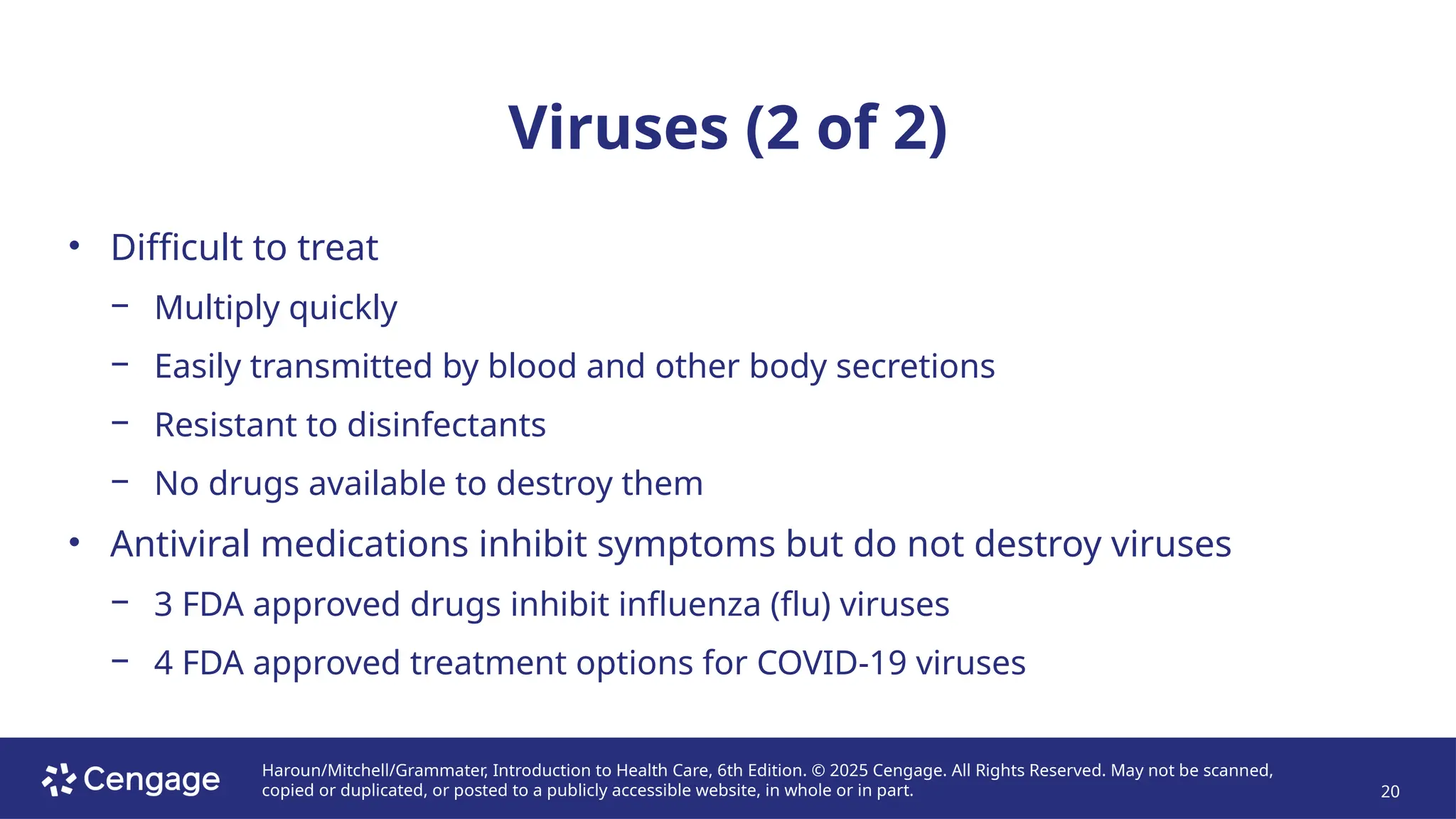 Viruses (2 of 2)

• Difficult to treat
  – Multiply quickly
  – Easily transmitted by blood and other body secretions
  – Resistant to disinfectants
  – No drugs available to destroy them
• Antiviral medications inhibit symptoms but do not destroy viruses
  – 3 FDA approved drugs inhibit influenza (flu) viruses
  – 4 FDA approved treatment options for COVID-19 viruses

Cengage

Haroun/Mitchell/Grammater, Introduction to Health Care, 6th Edition. © 2025 Cengage. All Rights Reserved. May not be scanned, copied or duplicated, or posted to a publicly accessible website, in whole or in part.

20